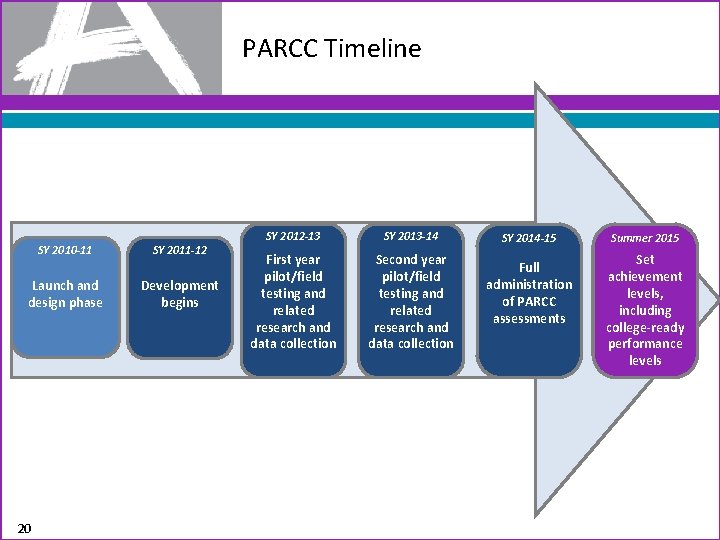 PARCC Timeline

SY 2010-11
Launch and design phase

SY 2011-12
Development begins

SY 2012-13
First year pilot/field testing and related research and data collection

SY 2013-14
Second year pilot/field testing and related research and data collection

SY 2014-15
Full administration of PARCC assessments

Summer 2015
Set achievement levels, including college-ready performance levels

20